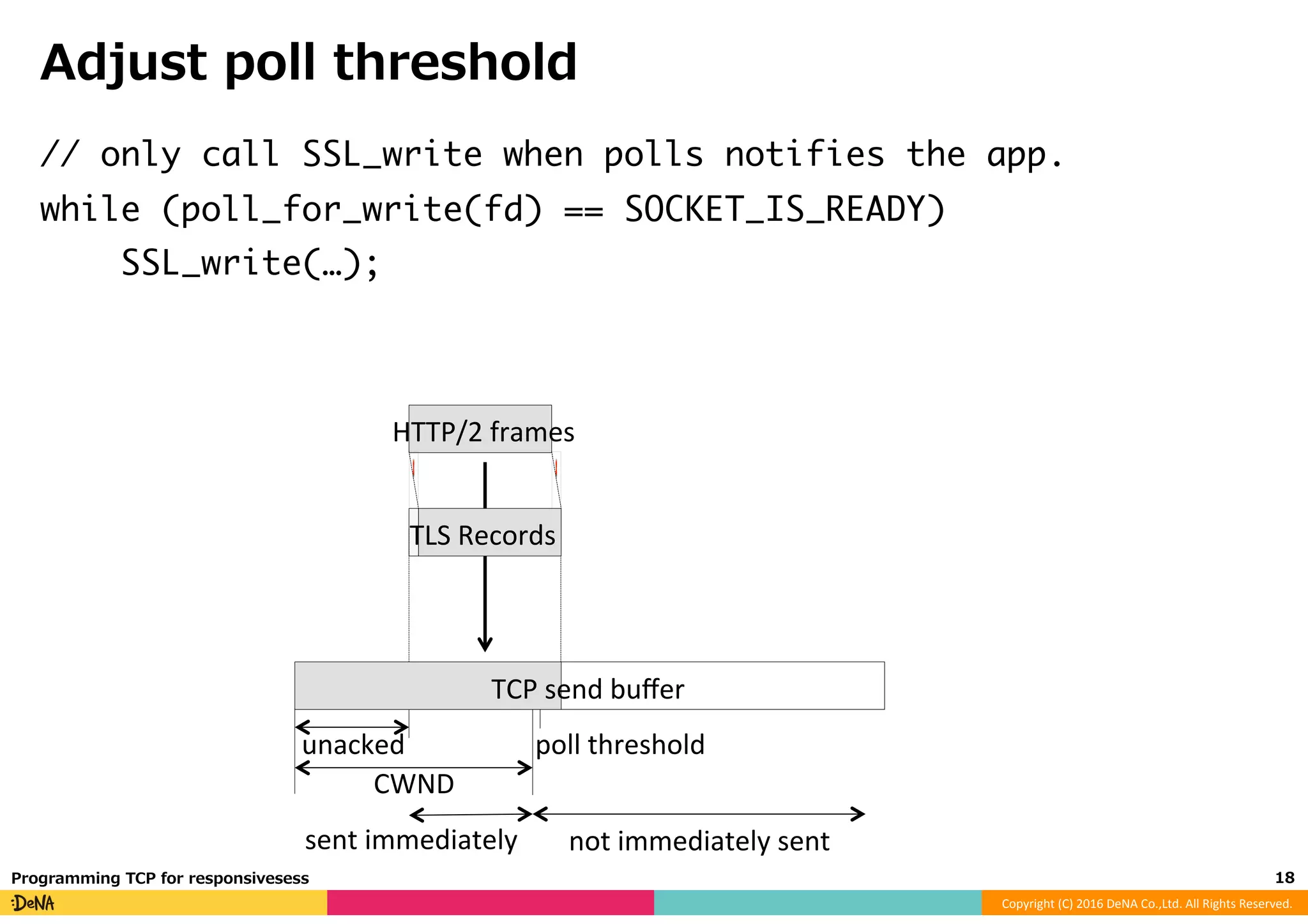 Adjust poll threshold

// only call SSL_write when polls notifies the app.
while (poll_for_write(fd) == SOCKET_IS_READY)
    SSL_write(…);

HTTP/2 frames

TLS Records

TCP send buffer

unacked

poll threshold

CWND

sent immediately

not immediately sent

Programming TCP for responsivesess

18

:DeNA

Copyright (C) 2016 DeNA Co.,Ltd. All Rights Reserved.